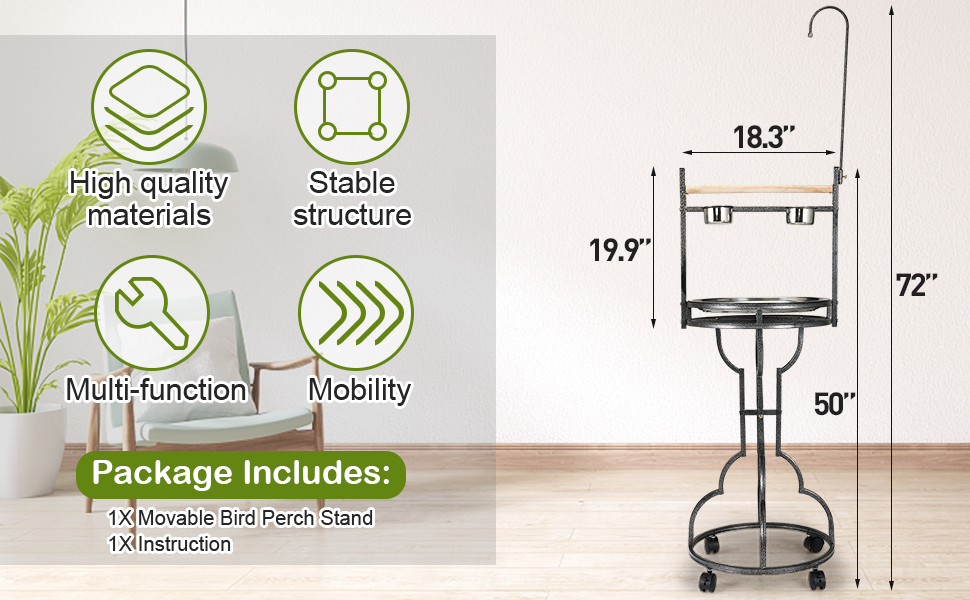 High quality materials

Stable structure

Multi-function

Mobility

Package Includes:

1X Movable Bird Perch Stand
1X Instruction

18.3"

19.9"

72"

50"